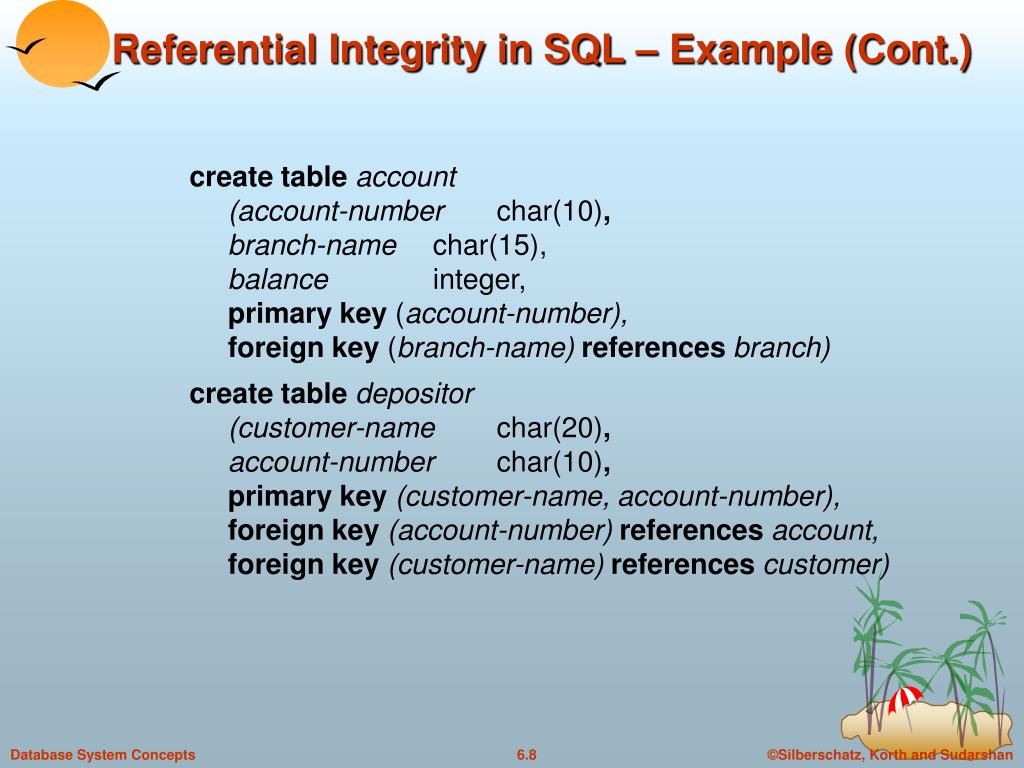 Referential Integrity in SQL – Example (Cont.)

create table account
(account-number char(10),
branch-name char(15),
balance integer,
primary key (account-number),
foreign key (branch-name) references branch)

create table depositor
(customer-name char(20),
account-number char(10),
primary key (customer-name, account-number),
foreign key (account-number) references account,
foreign key (customer-name) references customer)

Database System Concepts 6.8 ©Silberschatz, Korth and Sudarshan